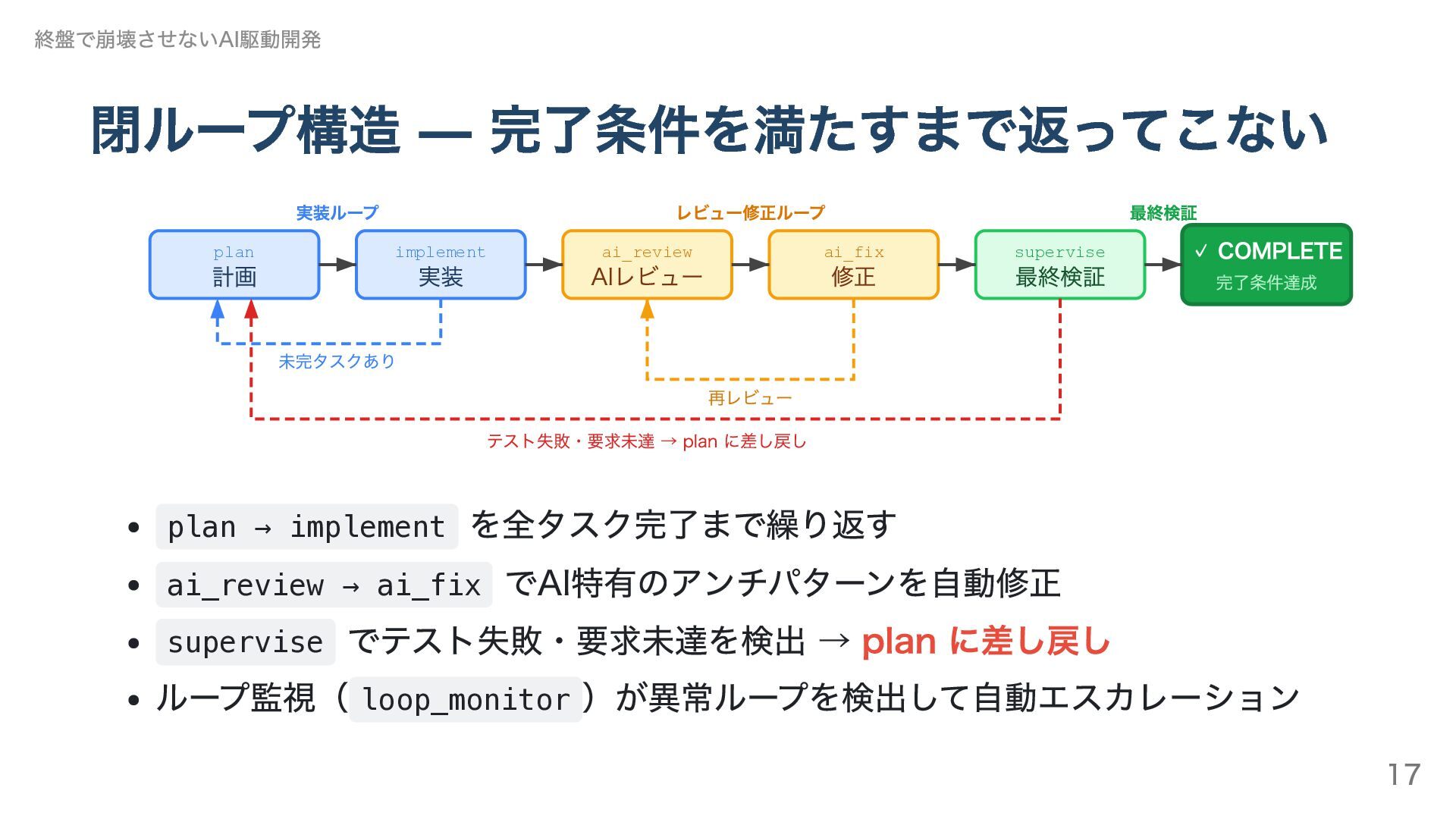 終盤で崩壊させないAI駆動開発

閉ループ構造 — 完了条件を満たすまで返ってこない

実装ループ

レビュー修正ループ

最終検証

plan
計画

implement
実装

ai_review
AIレビュー

ai_fix
修正

supervise
最終検証

✓ COMPLETE
完了条件達成

未完タスクあり

再レビュー

テスト失敗・要求未達 → plan に差し戻し

• plan → implement を全タスク完了まで繰り返す
• ai_review → ai_fix でAI特有のアンチパターンを自動修正
• supervise でテスト失敗・要求未達を検出 → plan に差し戻し
• ループ監視（loop_monitor）が異常ループを検出して自動エスカレーション

17